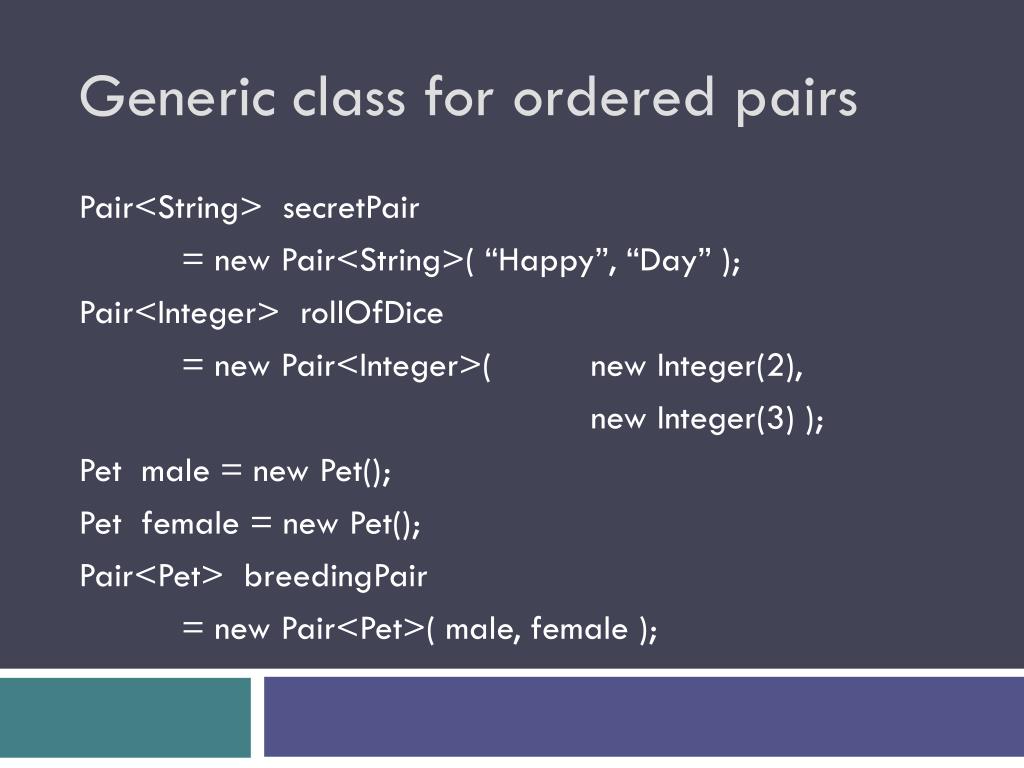 Generic class for ordered pairs

Pair<String> secretPair
= new Pair<String>( “Happy”, “Day” );
Pair<Integer> rollOfDice
= new Pair<Integer>( new Integer(2),
new Integer(3) );
Pet male = new Pet();
Pet female = new Pet();
Pair<Pet> breedingPair
= new Pair<Pet>( male, female );